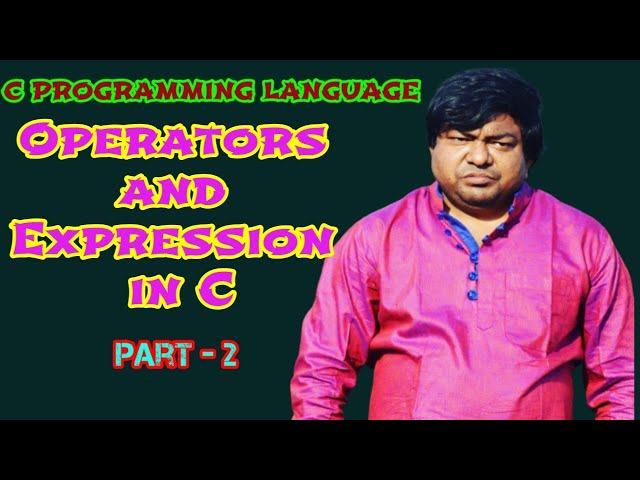 C PROGRAMMING LANGUAGE

OPERATORS AND EXPRESSION IN C

PART - 2